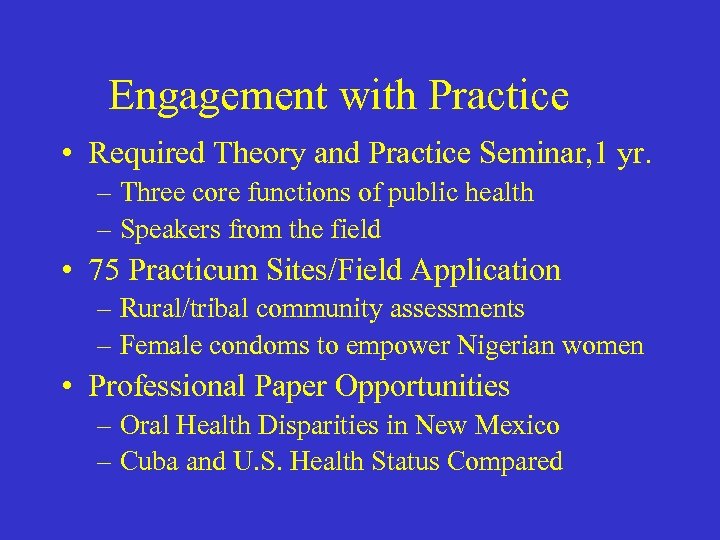 Engagement with Practice

• Required Theory and Practice Seminar,1 yr.
– Three core functions of public health
– Speakers from the field
• 75 Practicum Sites/Field Application
– Rural/tribal community assessments
– Female condoms to empower Nigerian women
• Professional Paper Opportunities
– Oral Health Disparities in New Mexico
– Cuba and U.S. Health Status Compared